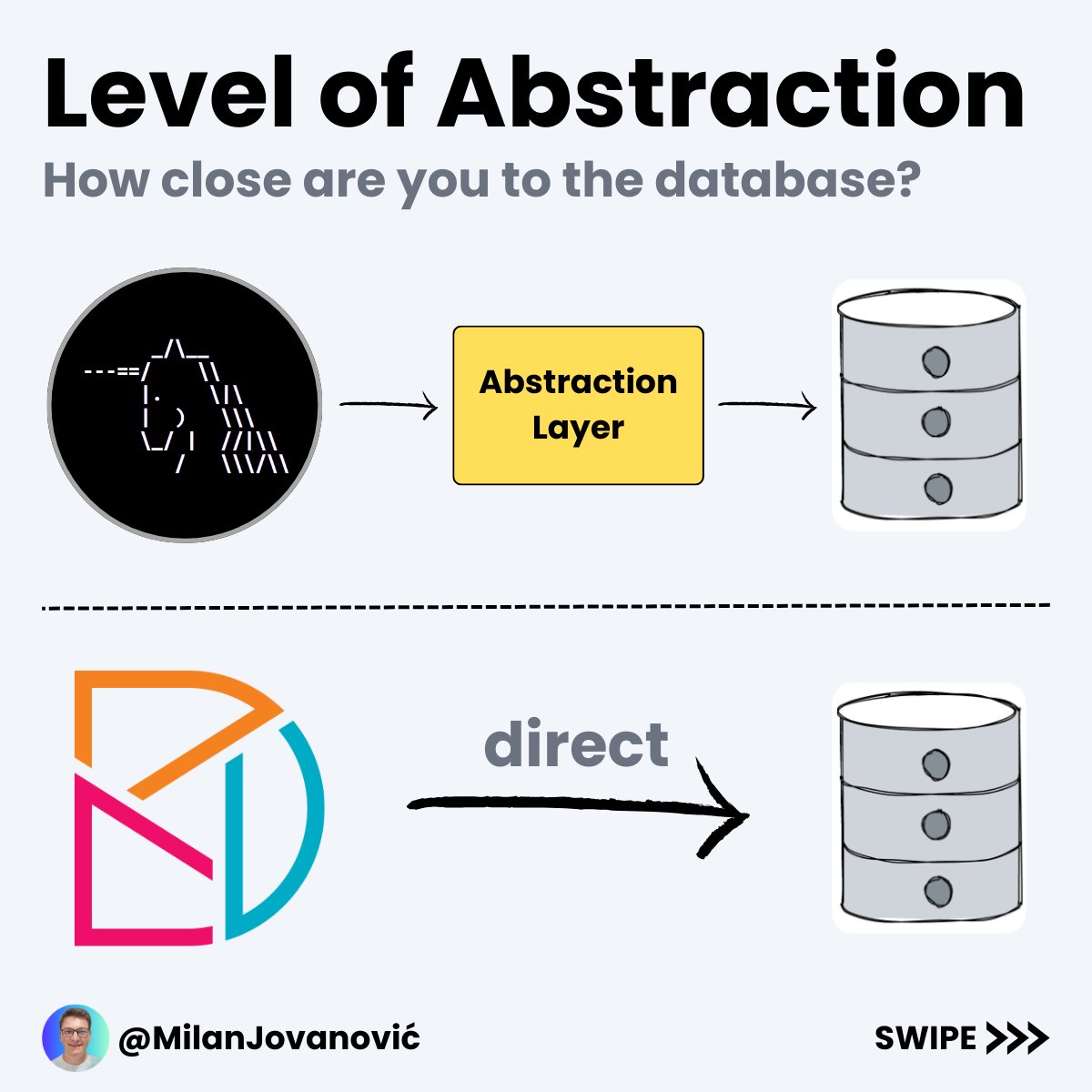 Level of Abstraction

How close are you to the database?

Abstraction Layer

direct

@MilanJovanović

SWIPE